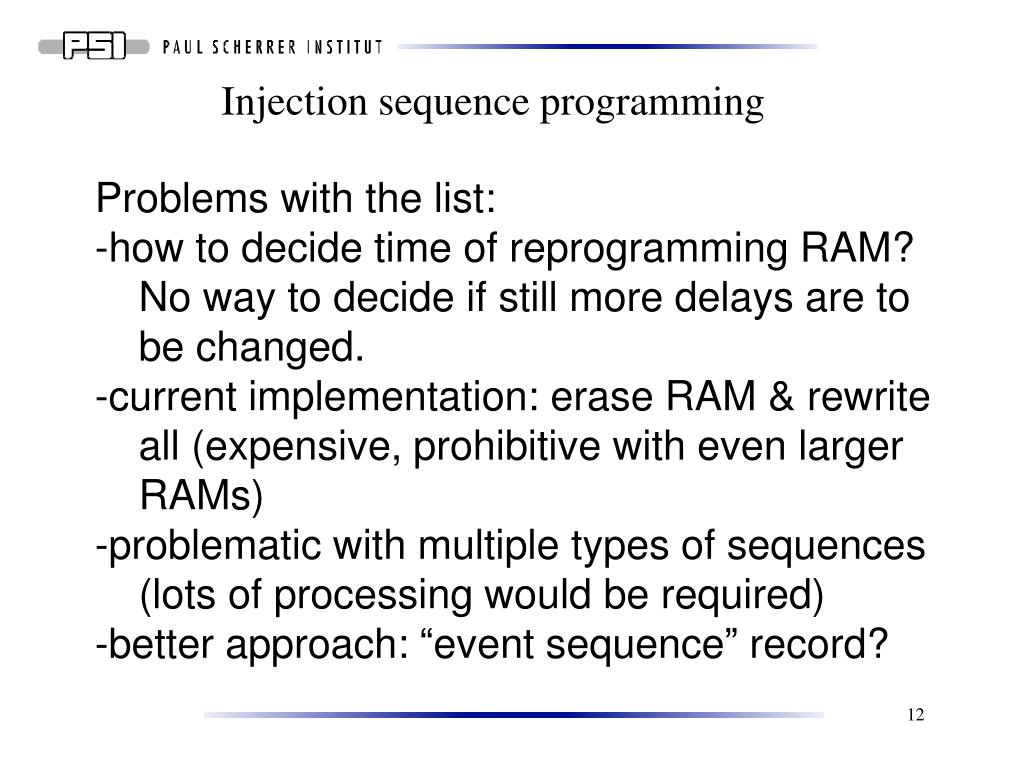 PSI PAUL SCHERRER INSTITUT

Injection sequence programming

Problems with the list:
-how to decide time of reprogramming RAM? No way to decide if still more delays are to be changed.
-current implementation: erase RAM & rewrite all (expensive, prohibitive with even larger RAMs)
-problematic with multiple types of sequences (lots of processing would be required)
-better approach: “event sequence” record?

12